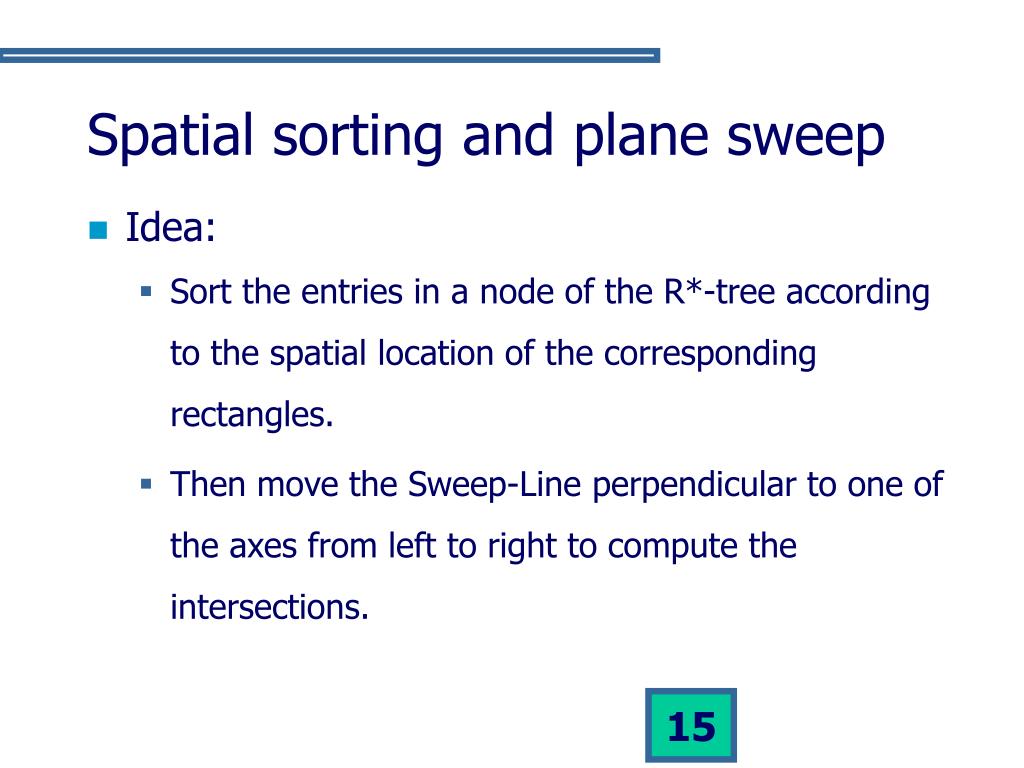 Spatial sorting and plane sweep

Idea:

Sort the entries in a node of the R*-tree according to the spatial location of the corresponding rectangles.

Then move the Sweep-Line perpendicular to one of the axes from left to right to compute the intersections.

15